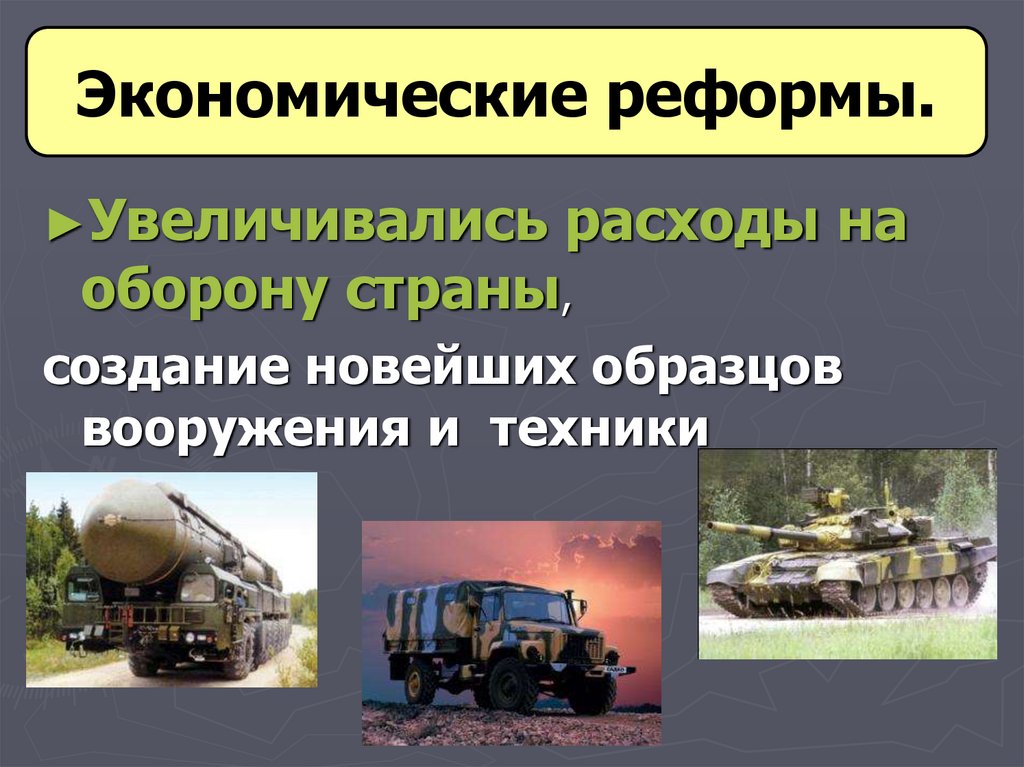 Экономические реформы.

►Увеличивались расходы на оборону страны,

создание новейших образцов вооружения и техники